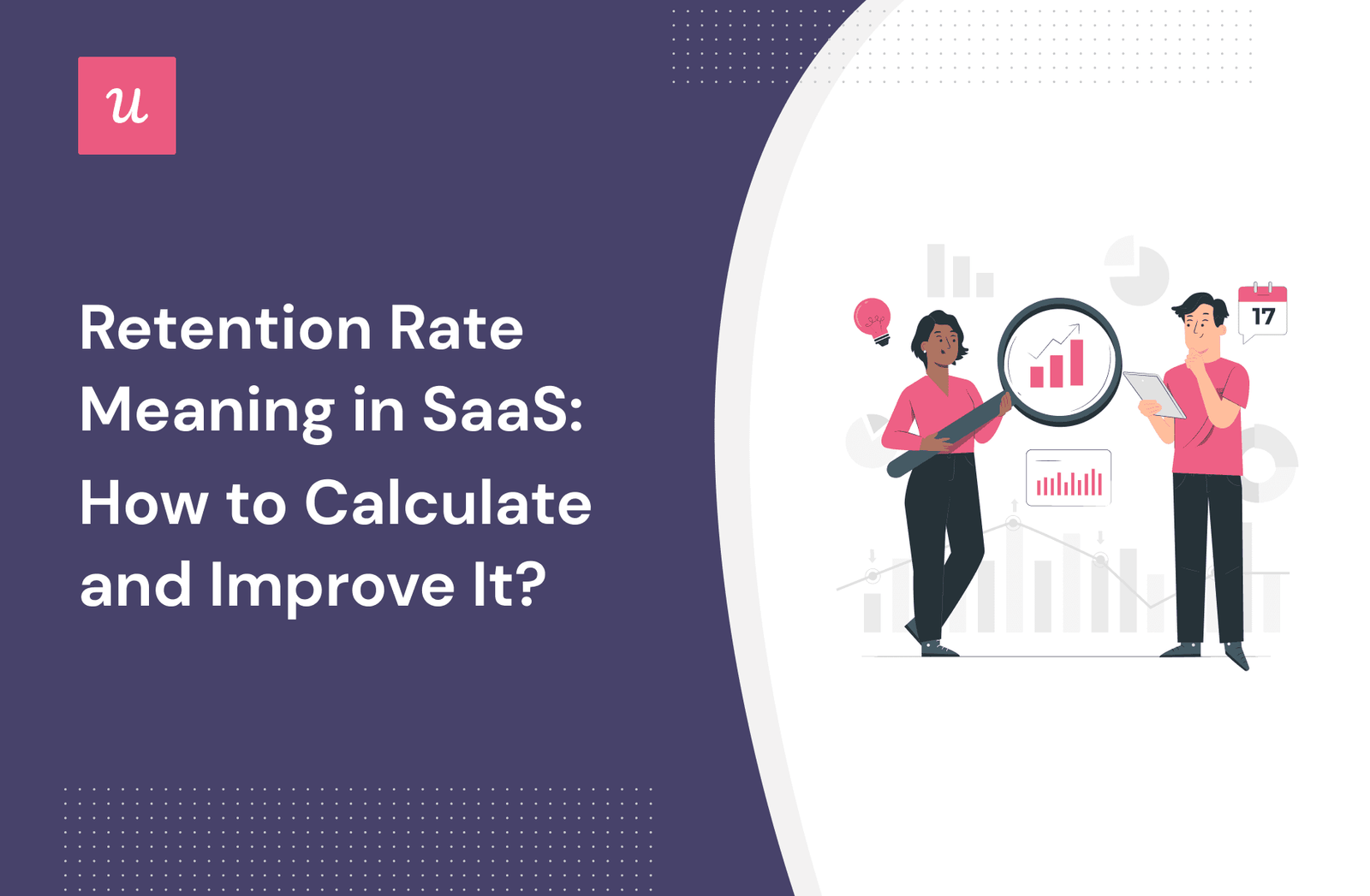 u

Retention Rate Meaning in SaaS: How to Calculate and Improve It?

17